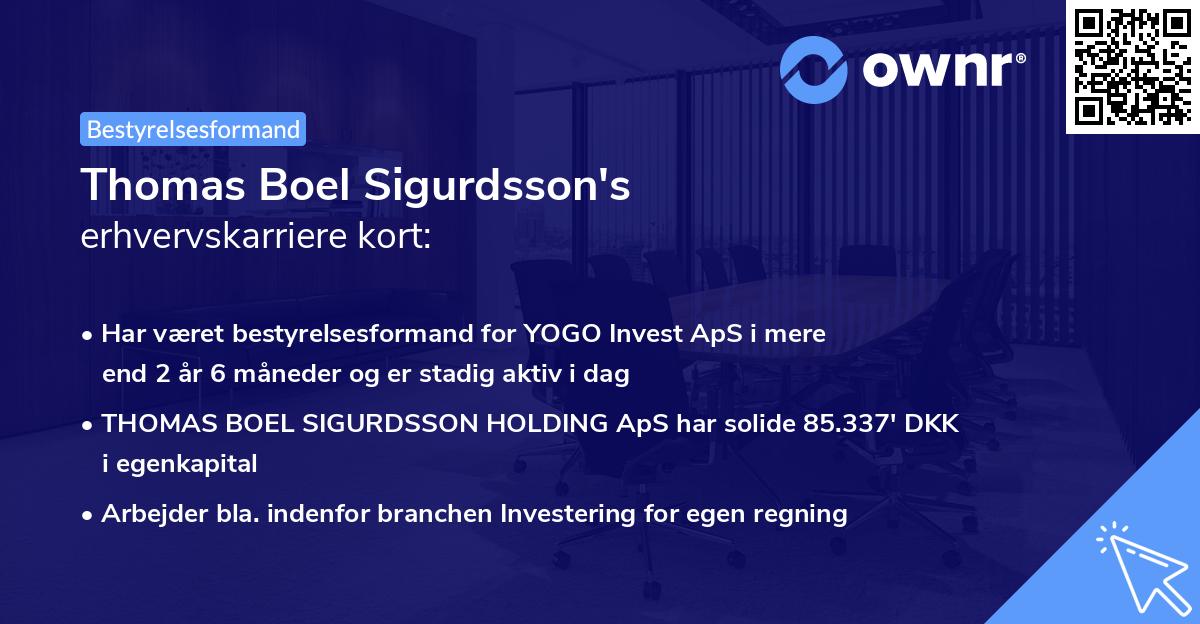 ownr®

Bestyrelsesformand

Thomas Boel Sigurdsson's erhvervskarriere kort:

• Har været bestyrelsesformand for YOGO Invest ApS i mere end 2 år 6 måneder og er stadig aktiv i dag

• THOMAS BOEL SIGURDSSON HOLDING ApS har solide 85.337' DKK i egenkapital

• Arbejder bla. indenfor branchen Investering for egen regning